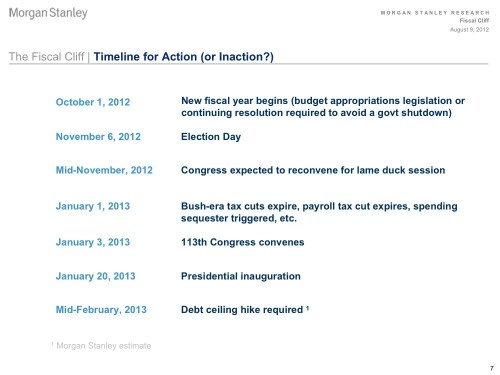 Morgan Stanley

MORGAN STANLEY RESEARCH
Fiscal Cliff
August 9, 2012

The Fiscal Cliff | Timeline for Action (or Inaction?)

| | |
|---|---|
| October 1, 2012 | New fiscal year begins (budget appropriations legislation or continuing resolution required to avoid a govt shutdown) |
| November 6, 2012 | Election Day |
| Mid-November, 2012 | Congress expected to reconvene for lame duck session |
| January 1, 2013 | Bush-era tax cuts expire, payroll tax cut expires, spending sequester triggered, etc. |
| January 3, 2013 | 113th Congress convenes |
| January 20, 2013 | Presidential inauguration |
| Mid-February, 2013 | Debt ceiling hike required $^1$ |

$^1$ Morgan Stanley estimate

7